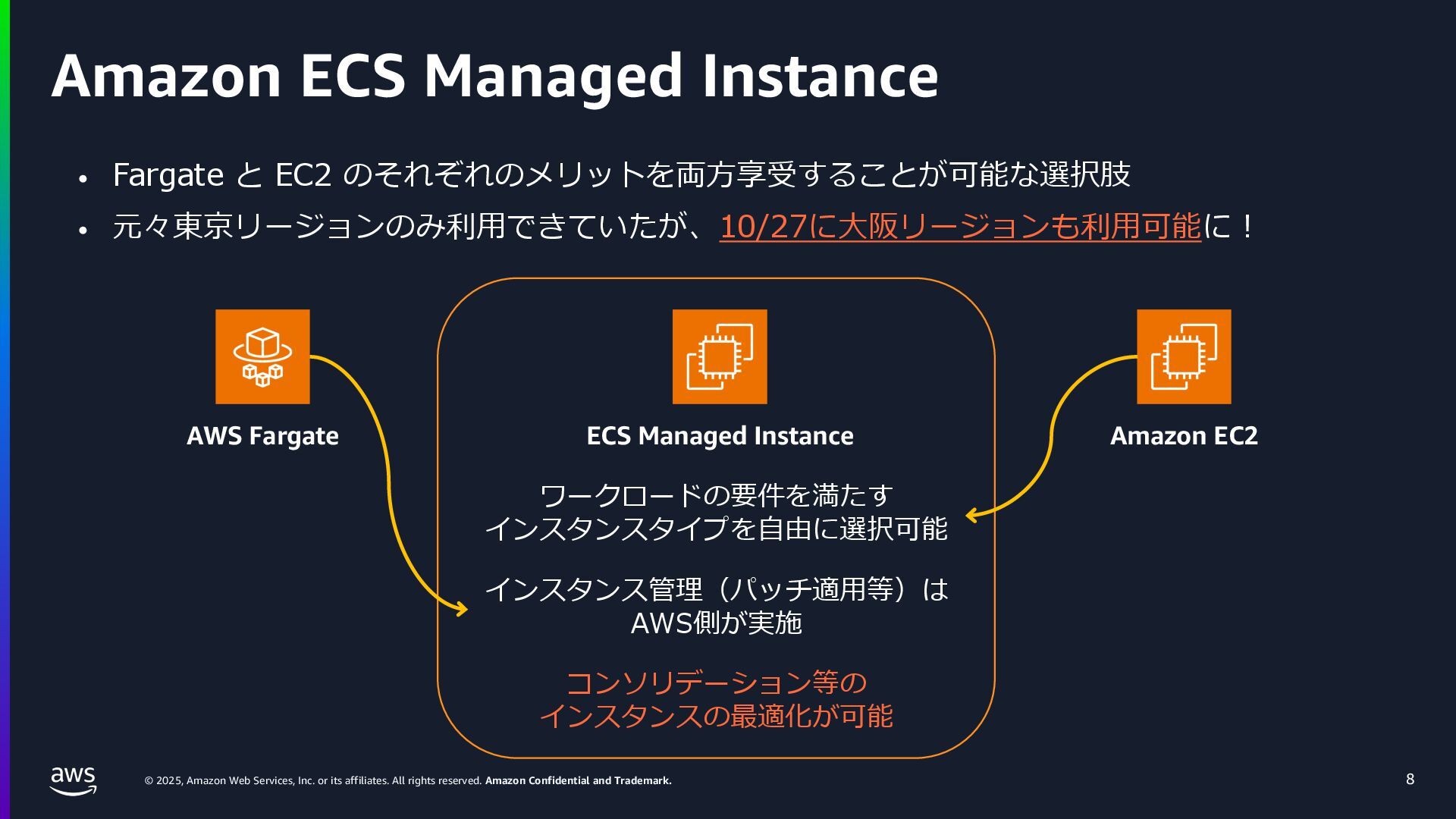 Amazon ECS Managed Instance

• Fargate と EC2 のそれぞれのメリットを両方享受することが可能な選択肢
• 元々東京リージョンのみ利用できていたが、10/27に大阪リージョンも利用可能に！

AWS Fargate

ECS Managed Instance

ワークロードの要件を満たす
インスタンスタイプを自由に選択可能

インスタンス管理（パッチ適用等）は
AWS側が実施

コンソリデーション等の
インスタンスの最適化が可能

Amazon EC2

aws

© 2025, Amazon Web Services, Inc. or its affiliates. All rights reserved. Amazon Confidential and Trademark.

8